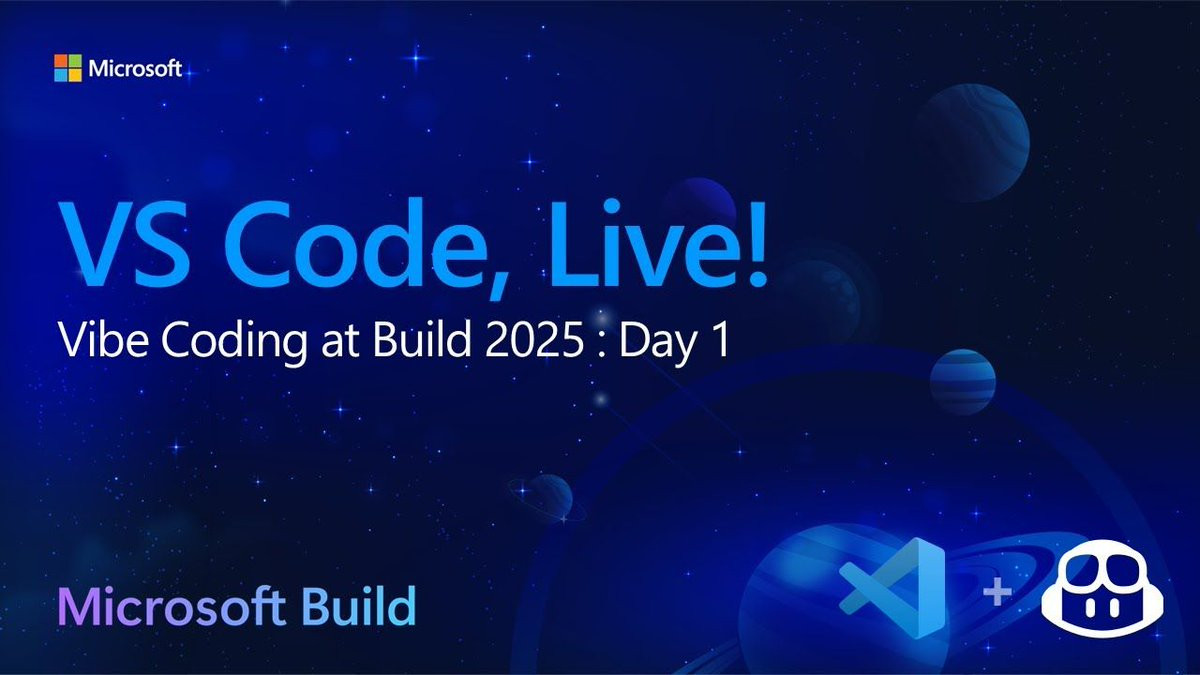 Microsoft

VS Code, Live!

Vibe Coding at Build 2025 : Day 1

Microsoft Build

+